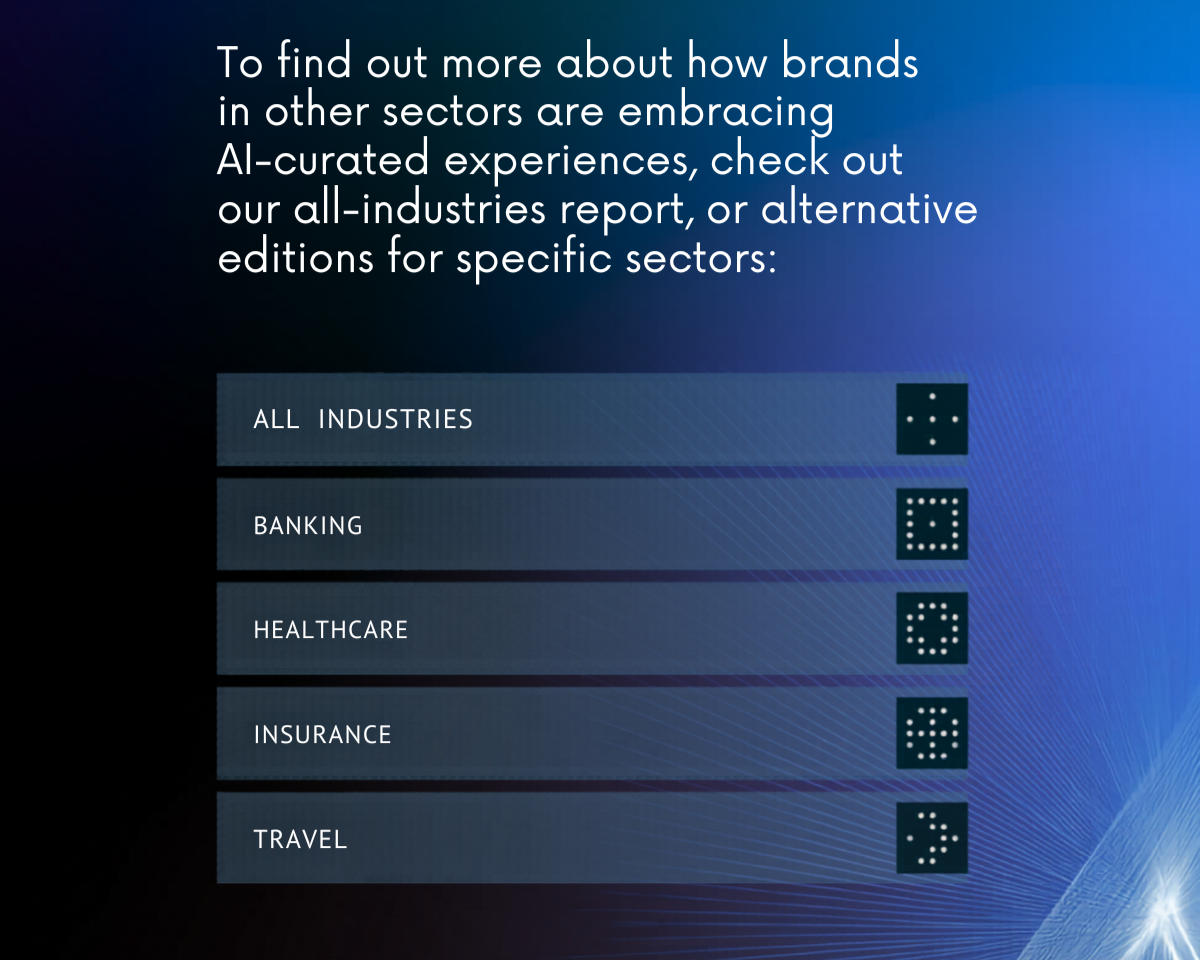 To find out more about how brands in other sectors are embracing AI-curated experiences, check out our all-industries report, or alternative editions for specific sectors:

ALL INDUSTRIES

BANKING

HEALTHCARE

INSURANCE

TRAVEL